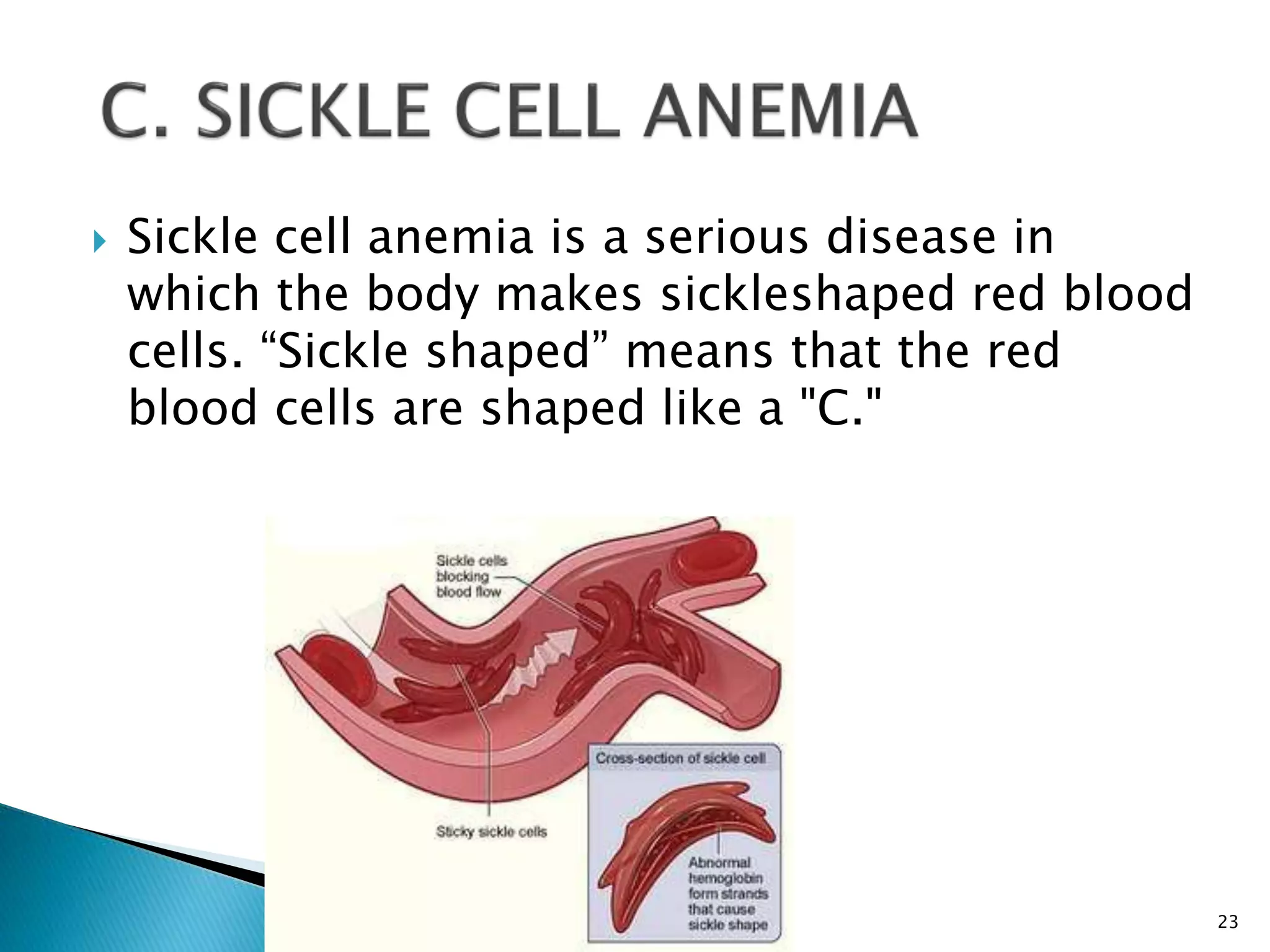 C. SICKLE CELL ANEMIA

Sickle cell anemia is a serious disease in which the body makes sickleshaped red blood cells. “Sickle shaped” means that the red blood cells are shaped like a "C."

Sickle cells blocking blood flow

Sticky sickle cells

Cross-section of sickle cell

Abnormal hemoglobin form strands that cause sickle shape

23